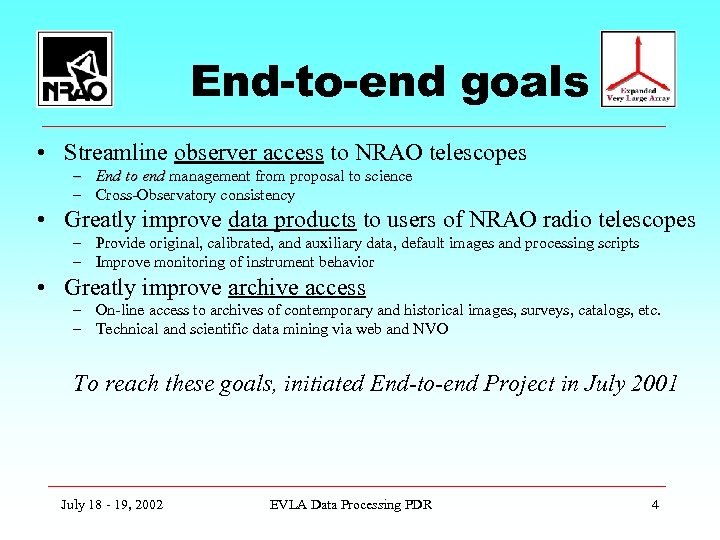 NRAO

End-to-end goals

Expanded Very Large Array

• Streamline observer access to NRAO telescopes
– End to end management from proposal to science
– Cross-Observatory consistency
• Greatly improve data products to users of NRAO radio telescopes
– Provide original, calibrated, and auxiliary data, default images and processing scripts
– Improve monitoring of instrument behavior
• Greatly improve archive access
– On-line access to archives of contemporary and historical images, surveys, catalogs, etc.
– Technical and scientific data mining via web and NVO

To reach these goals, initiated End-to-end Project in July 2001

July 18 - 19, 2002

EVLA Data Processing PDR

4